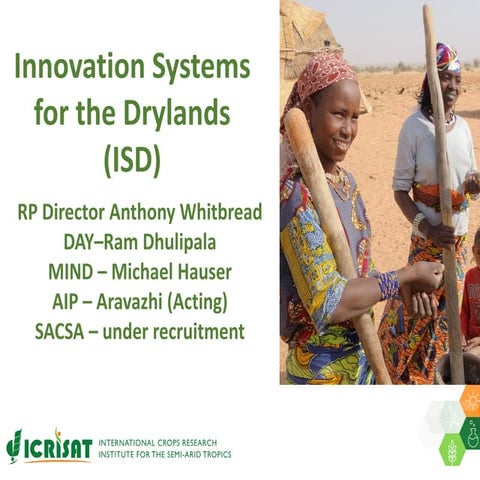 Innovation Systems for the Drylands (ISD)

RP Director Anthony Whitbread
DAY–Ram Dhulipala
MIND – Michael Hauser
AIP – Aravazhi (Acting)
SACSA – under recruitment

ICRISAT INTERNATIONAL CROPS RESEARCH INSTITUTE FOR THE SEMI-ARID TROPICS